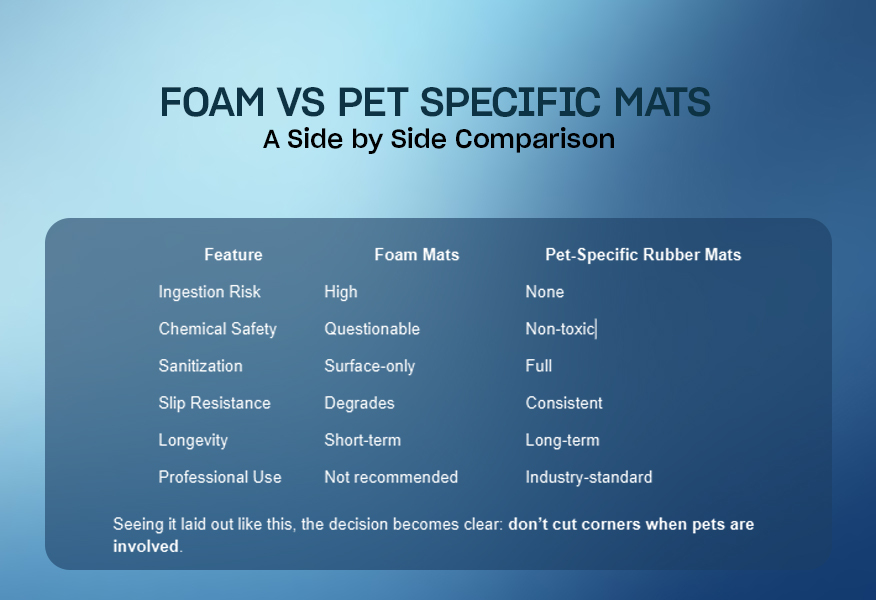 FOAM VS PET SPECIFIC MATS
A Side by Side Comparison

| Feature | Foam Mats | Pet-Specific Rubber Mats |
|---|---|---|
| Ingestion Risk | High | None |
| Chemical Safety | Questionable | Non-toxic |
| Sanitization | Surface-only | Full |
| Slip Resistance | Degrades | Consistent |
| Longevity | Short-term | Long-term |
| Professional Use | Not recommended | Industry-standard |

Seeing it laid out like this, the decision becomes clear: don't cut corners when pets are involved.